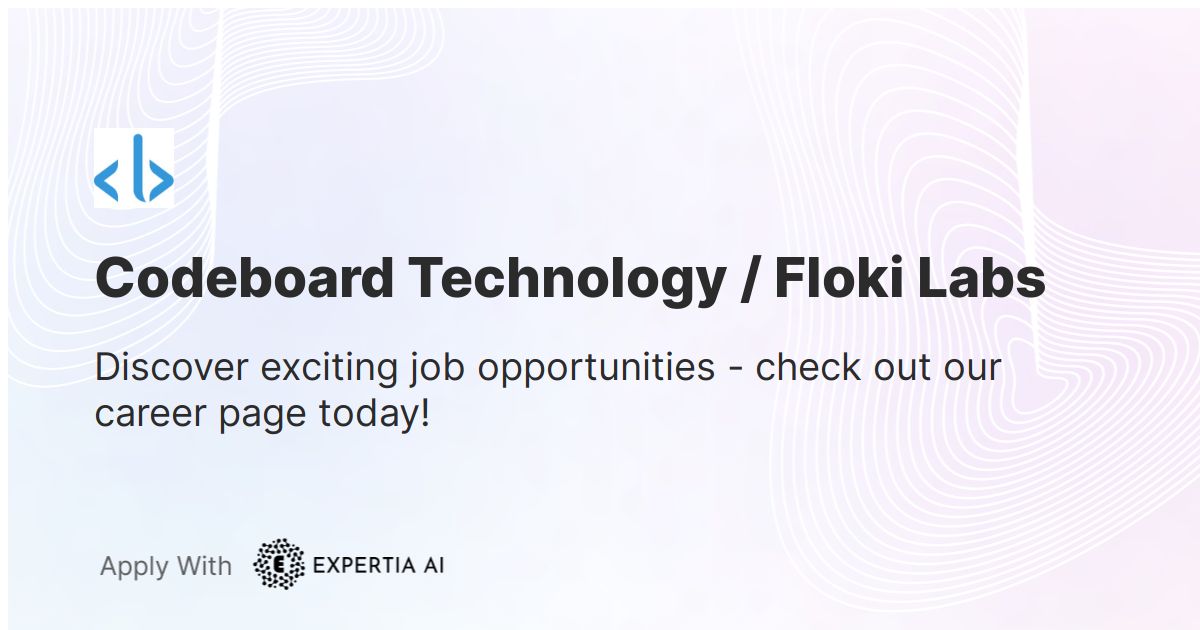 Codeboard Technology / Floki Labs

Discover exciting job opportunities - check out our career page today!

Apply With EXPERTIA AI